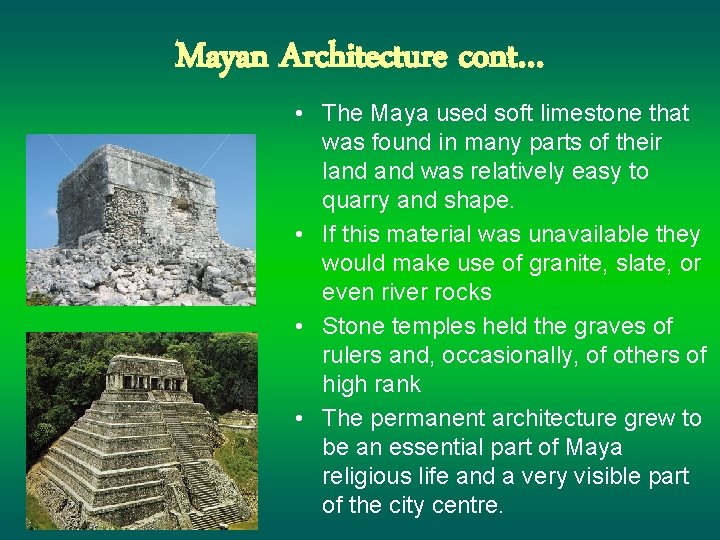 Mayan Architecture cont…

• The Maya used soft limestone that was found in many parts of their land and was relatively easy to quarry and shape.
• If this material was unavailable they would make use of granite, slate, or even river rocks
• Stone temples held the graves of rulers and, occasionally, of others of high rank
• The permanent architecture grew to be an essential part of Maya religious life and a very visible part of the city centre.